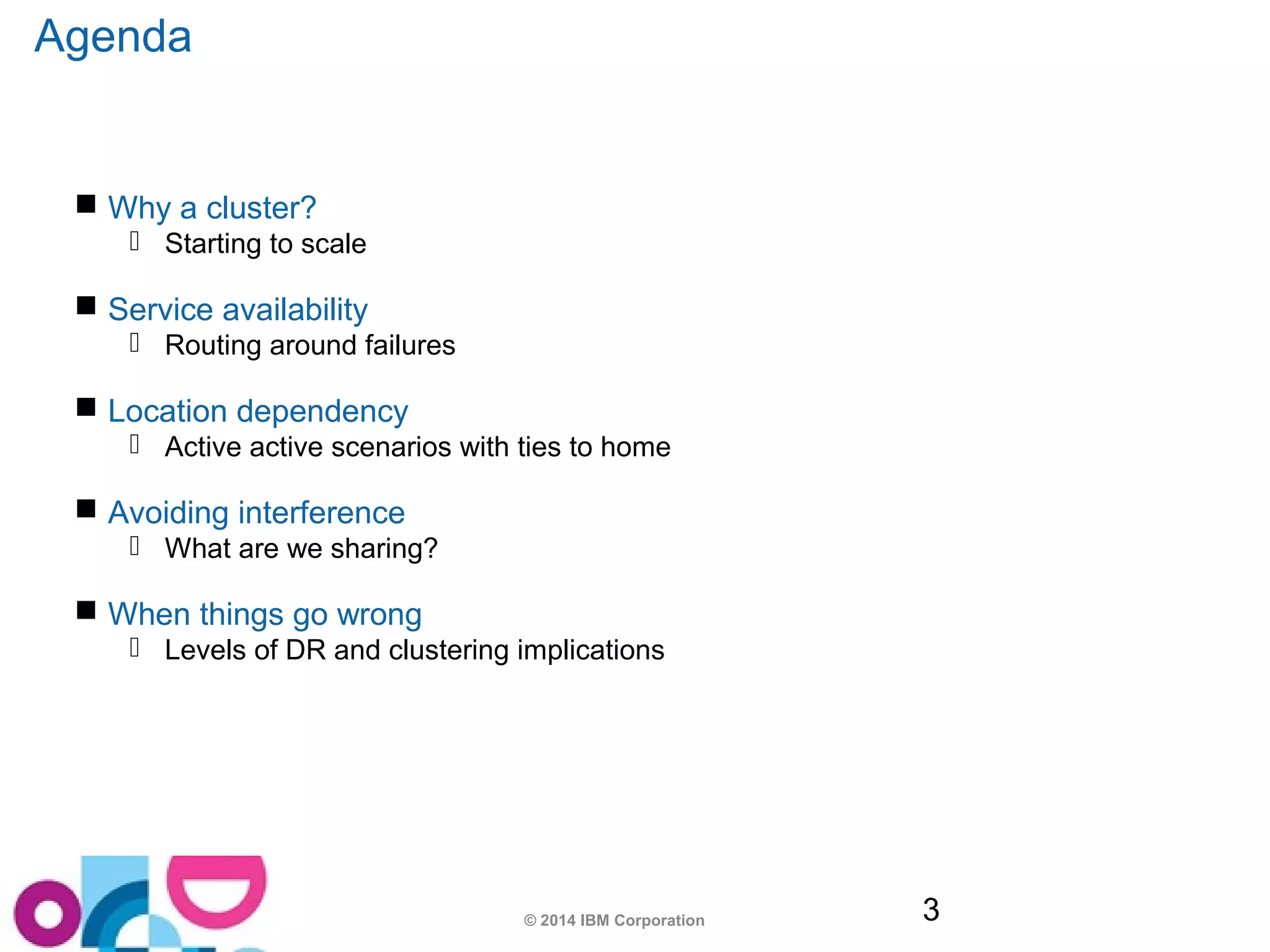 Agenda

■ Why a cluster?
 Starting to scale

■ Service availability
 Routing around failures

■ Location dependency
 Active active scenarios with ties to home

■ Avoiding interference
 What are we sharing?

■ When things go wrong
 Levels of DR and clustering implications

© 2014 IBM Corporation

3